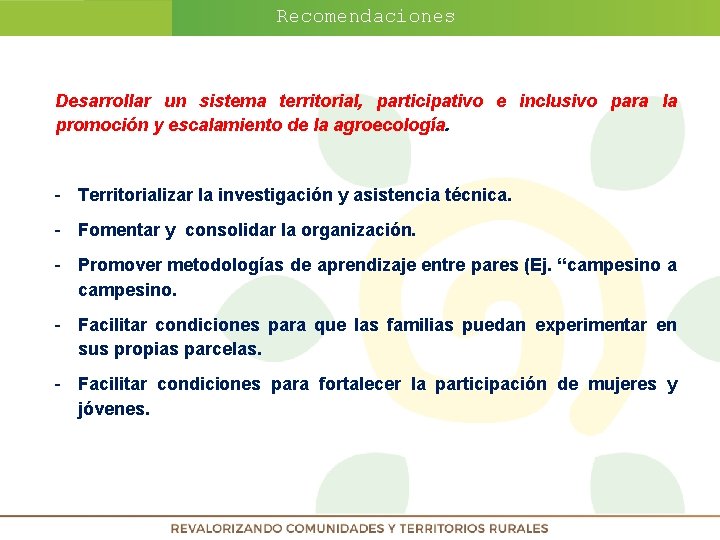 Recomendaciones

Desarrollar un sistema territorial, participativo e inclusivo para la promoción y escalamiento de la agroecología.

- Territorializar la investigación y asistencia técnica.
- Fomentar y consolidar la organización.
- Promover metodologías de aprendizaje entre pares (Ej. “campesino a campesino.
- Facilitar condiciones para que las familias puedan experimentar en sus propias parcelas.
- Facilitar condiciones para fortalecer la participación de mujeres y jóvenes.

REVALORIZANDO COMUNIDADES Y TERRITORIOS RURALES